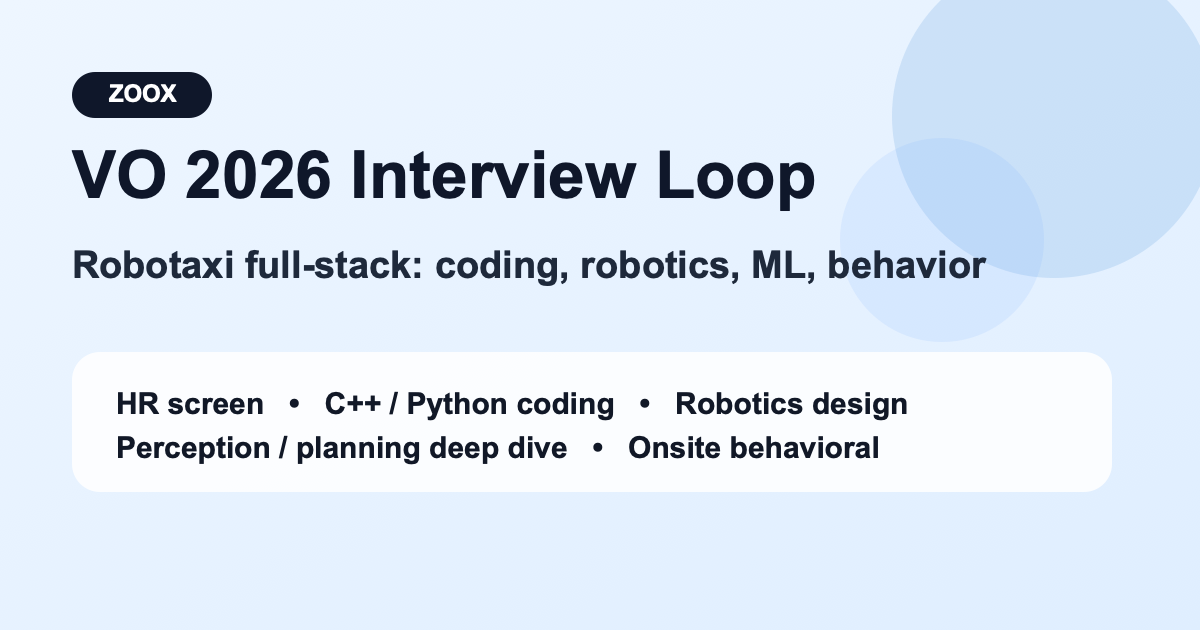 ZOOX

VO 2026 Interview Loop

Robotaxi full-stack: coding, robotics, ML, behavior

HR screen • C++ / Python coding • Robotics design
Perception / planning deep dive • Onsite behavioral